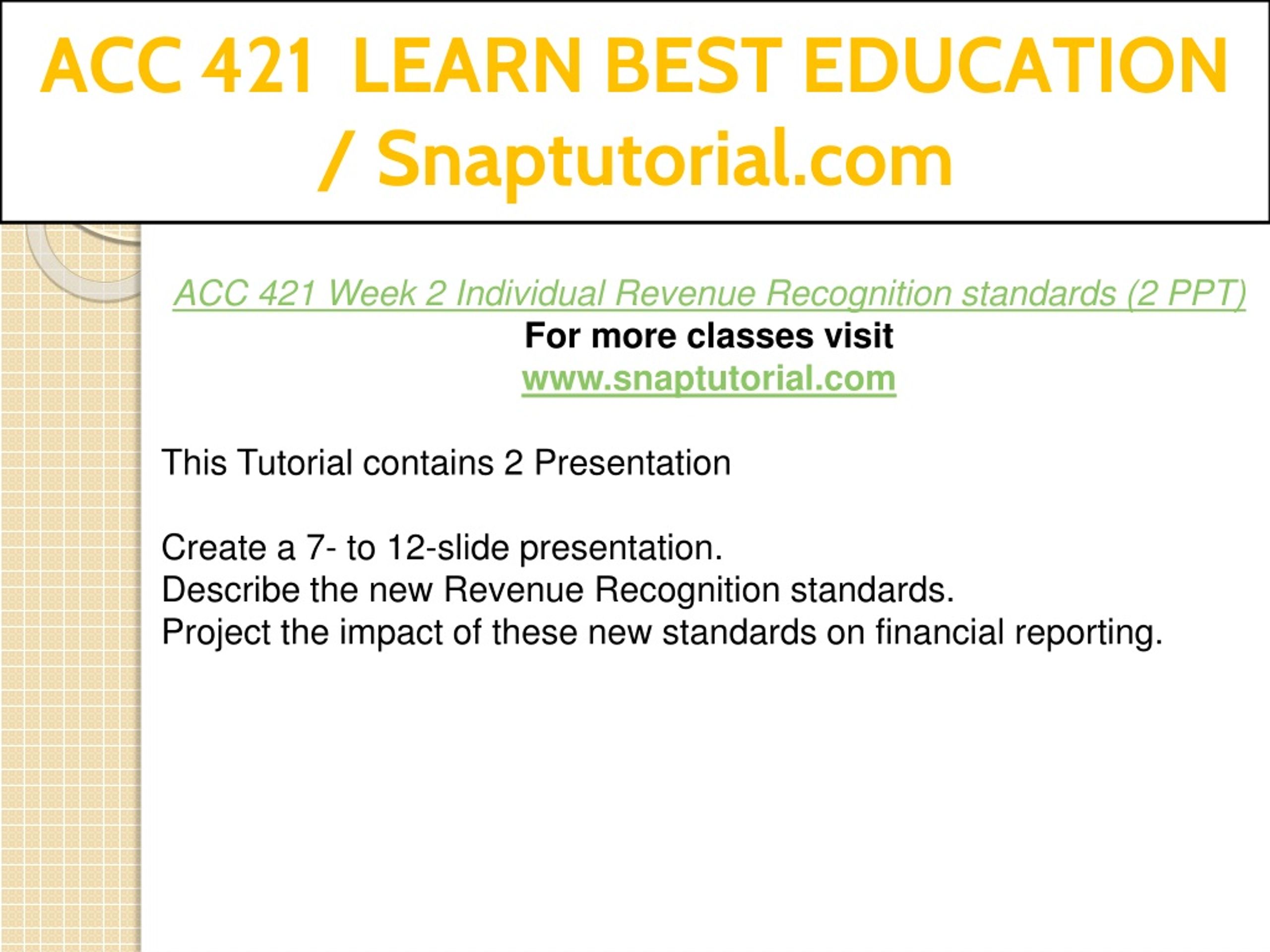 ACC 421 LEARN BEST EDUCATION / Snaptutorial.com

ACC 421 Week 2 Individual Revenue Recognition standards (2 PPT)
For more classes visit
www.snaptutorial.com

This Tutorial contains 2 Presentation

Create a 7- to 12-slide presentation.
Describe the new Revenue Recognition standards.
Project the impact of these new standards on financial reporting.